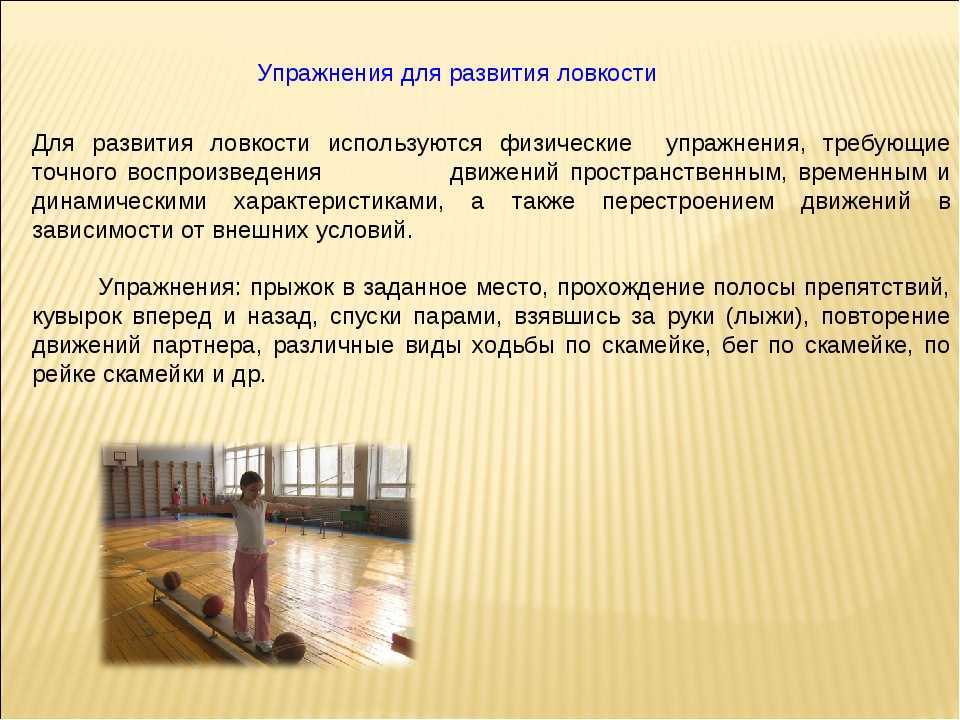 Упражнения для развития ловкости

Для развития ловкости используются физические упражнения, требующие точного воспроизведения движений пространственным, временным и динамическими характеристиками, а также перестроением движений в зависимости от внешних условий.

Упражнения: прыжок в заданное место, прохождение полосы препятствий, кувырок вперед и назад, спуски парами, взявшись за руки (лыжи), повторение движений партнера, различные виды ходьбы по скамейке, бег по скамейке, по рейке скамейки и др.